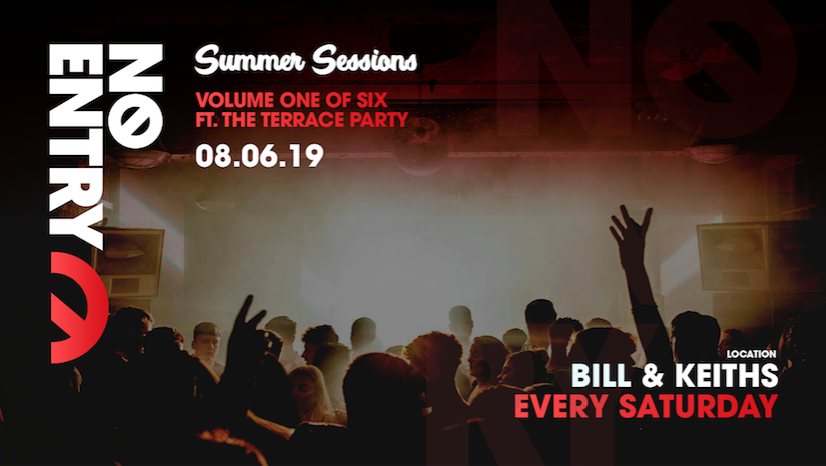 NØ ENTRY

Summer Sessions

VOLUME ONE OF SIX
FT. THE TERRACE PARTY

08.06.19

LOCATION
BILL & KEITHS
EVERY SATURDAY